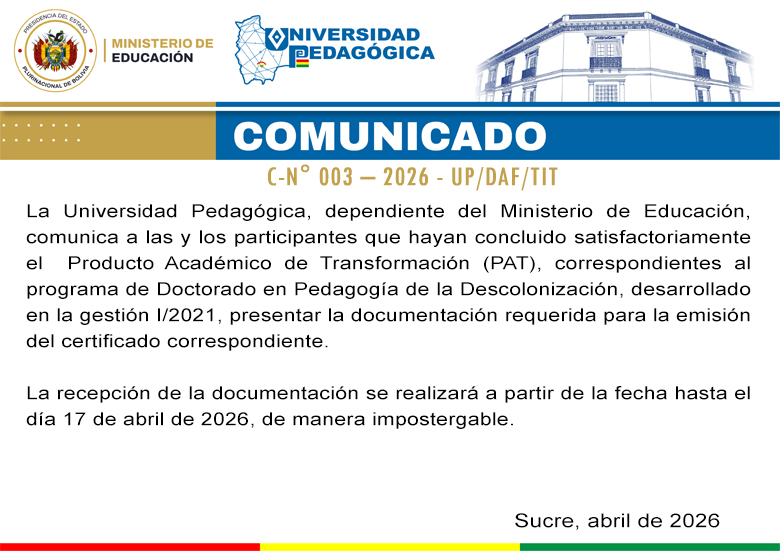 PRESIDENCIA DEL ESTADO PLURINACIONAL DE BOLIVIA

MINISTERIO DE EDUCACIÓN

UNIVERSIDAD PEDAGÓGICA

COMUNICADO

C-N° 003 – 2026 - UP/DAF/TIT

La Universidad Pedagógica, dependiente del Ministerio de Educación, comunica a las y los participantes que hayan concluido satisfactoriamente el Producto Académico de Transformación (PAT), correspondientes al programa de Doctorado en Pedagogía de la Descolonización, desarrollado en la gestión I/2021, presentar la documentación requerida para la emisión del certificado correspondiente.

La recepción de la documentación se realizará a partir de la fecha hasta el día 17 de abril de 2026, de manera impostergable.

Sucre, abril de 2026